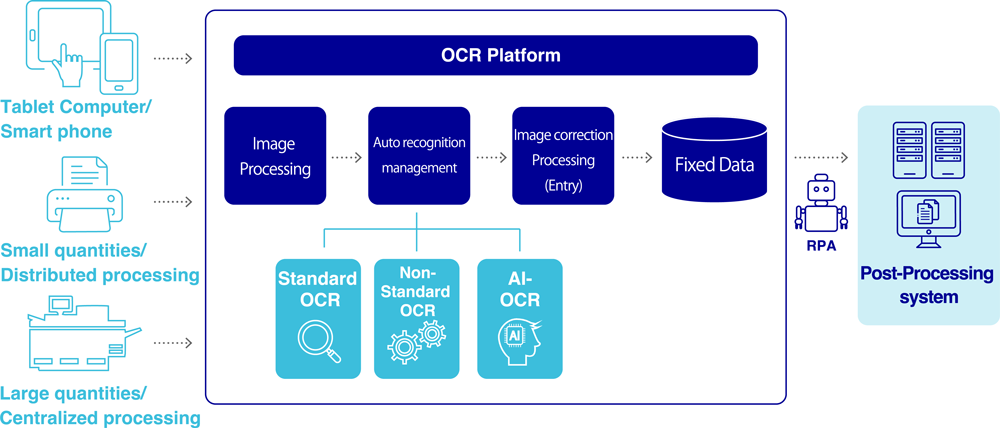 Tablet Computer/ Smart phone

Small quantities/ Distributed processing

Large quantities/ Centralized processing

OCR Platform

Image Processing

Auto recognition management

Image correction Processing (Entry)

Fixed Data

Standard OCR

Non-Standard OCR

AI-OCR

AI

RPA

Post-Processing system